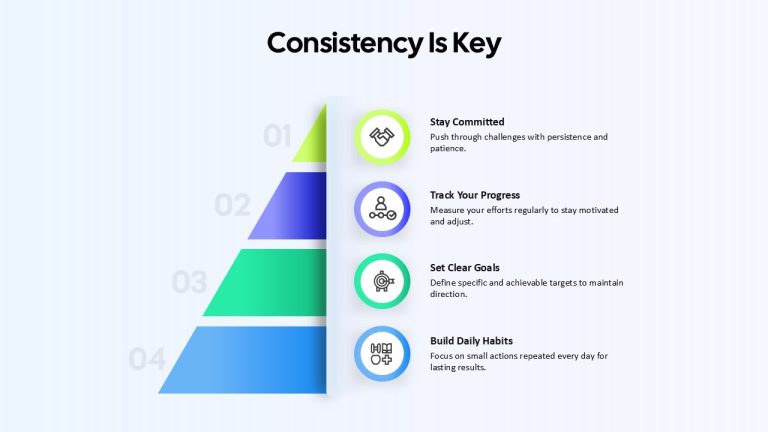 Consistency Is Key

01

Stay Committed
Push through challenges with persistence and patience.

02

Track Your Progress
Measure your efforts regularly to stay motivated and adjust.

03

Set Clear Goals
Define specific and achievable targets to maintain direction.

04

Build Daily Habits
Focus on small actions repeated every day for lasting results.